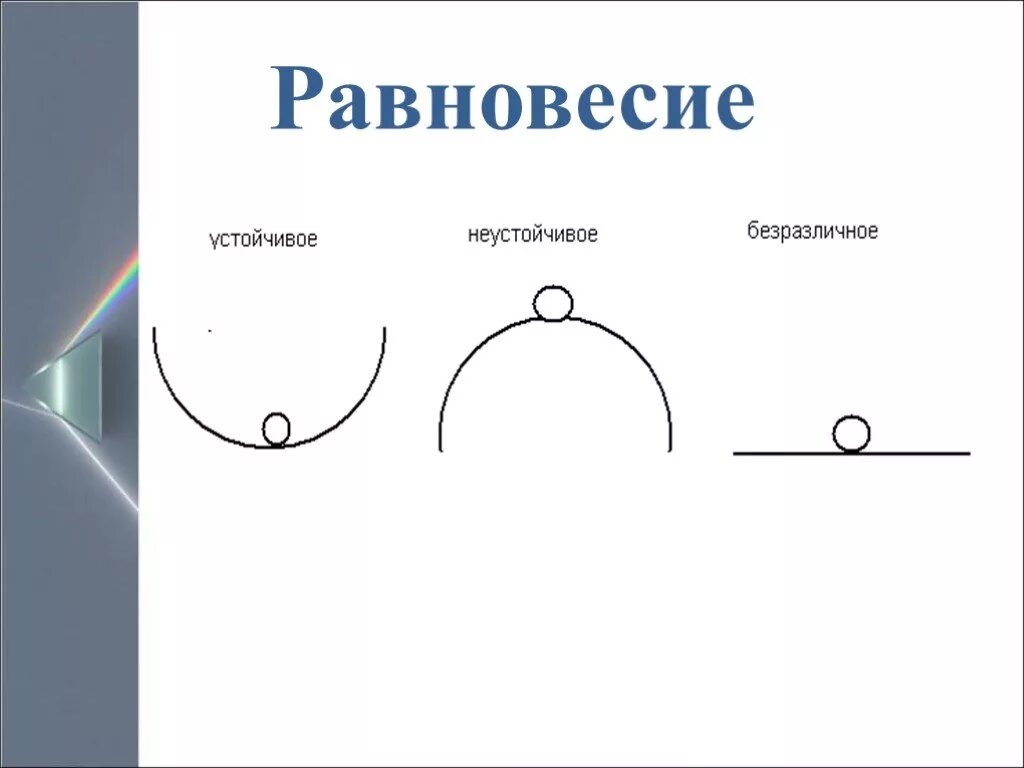 Равновесие

устойчивое

неустойчивое

безразличное